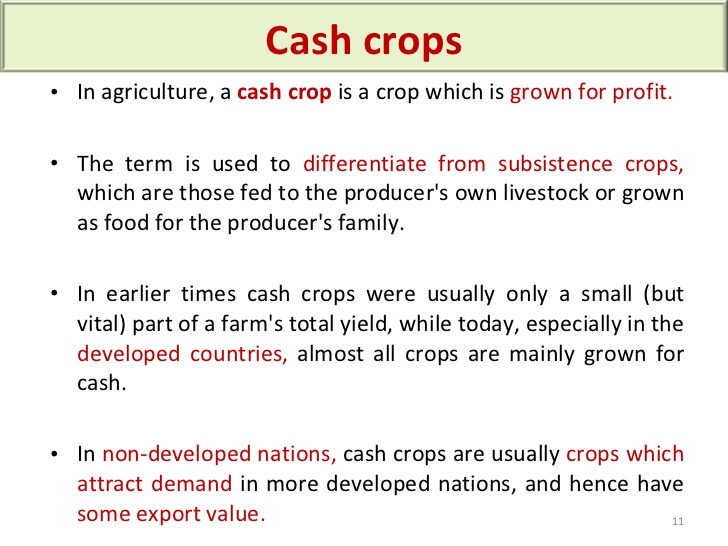 Cash crops

• In agriculture, a cash crop is a crop which is grown for profit.

• The term is used to differentiate from subsistence crops, which are those fed to the producer's own livestock or grown as food for the producer's family.

• In earlier times cash crops were usually only a small (but vital) part of a farm's total yield, while today, especially in the developed countries, almost all crops are mainly grown for cash.

• In non-developed nations, cash crops are usually crops which attract demand in more developed nations, and hence have some export value.

11